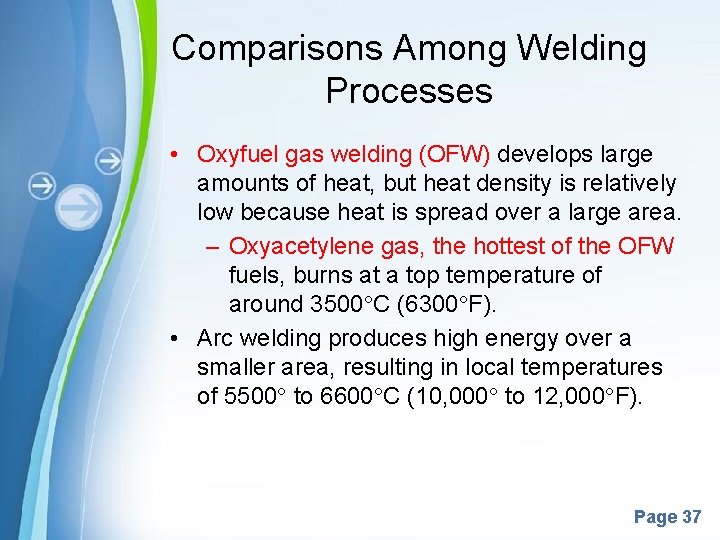 Comparisons Among Welding Processes

• Oxyfuel gas welding (OFW) develops large amounts of heat, but heat density is relatively low because heat is spread over a large area.
– Oxyacetylene gas, the hottest of the OFW fuels, burns at a top temperature of around 3500°C (6300°F).
• Arc welding produces high energy over a smaller area, resulting in local temperatures of 5500° to 6600°C (10,000° to 12,000°F).

Page 37